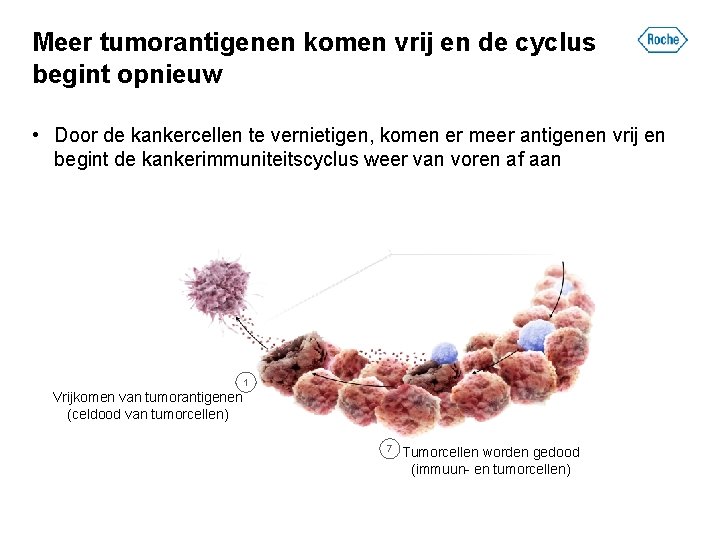 Meer tumorantigenen komen vrij en de cyclus begint opnieuw

Roche

• Door de kankercellen te vernietigen, komen er meer antigenen vrij en begint de kankerimmuniteitscyclus weer van voren af aan

1
Vrijkomen van tumorantigenen
(celdood van tumorcellen)

7
Tumorcellen worden gedood
(immuun- en tumorcellen)